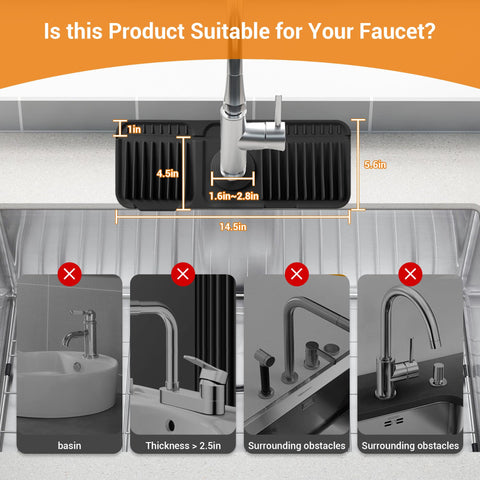 Is this Product Suitable for Your Faucet?

1in

4.5in

1.6in~2.8in

5.6in

14.5in

basin

Thickness > 2.5in

Surrounding obstacles

Surrounding obstacles